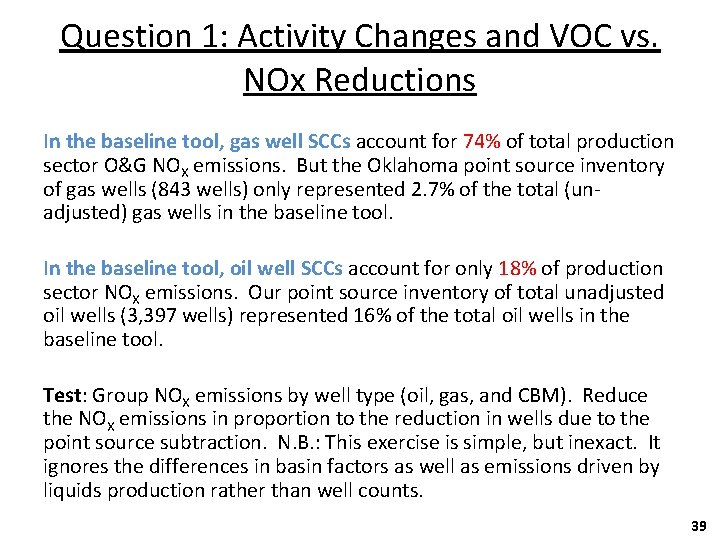 Question 1: Activity Changes and VOC vs. NOx Reductions

In the baseline tool, gas well SCCs account for 74% of total production sector O&G $NO_X$ emissions. But the Oklahoma point source inventory of gas wells (843 wells) only represented 2.7% of the total (un-adjusted) gas wells in the baseline tool.

In the baseline tool, oil well SCCs account for only 18% of production sector $NO_X$ emissions. Our point source inventory of total unadjusted oil wells (3,397 wells) represented 16% of the total oil wells in the baseline tool.

Test: Group $NO_X$ emissions by well type (oil, gas, and CBM). Reduce the $NO_X$ emissions in proportion to the reduction in wells due to the point source subtraction. N.B.: This exercise is simple, but inexact. It ignores the differences in basin factors as well as emissions driven by liquids production rather than well counts.

39